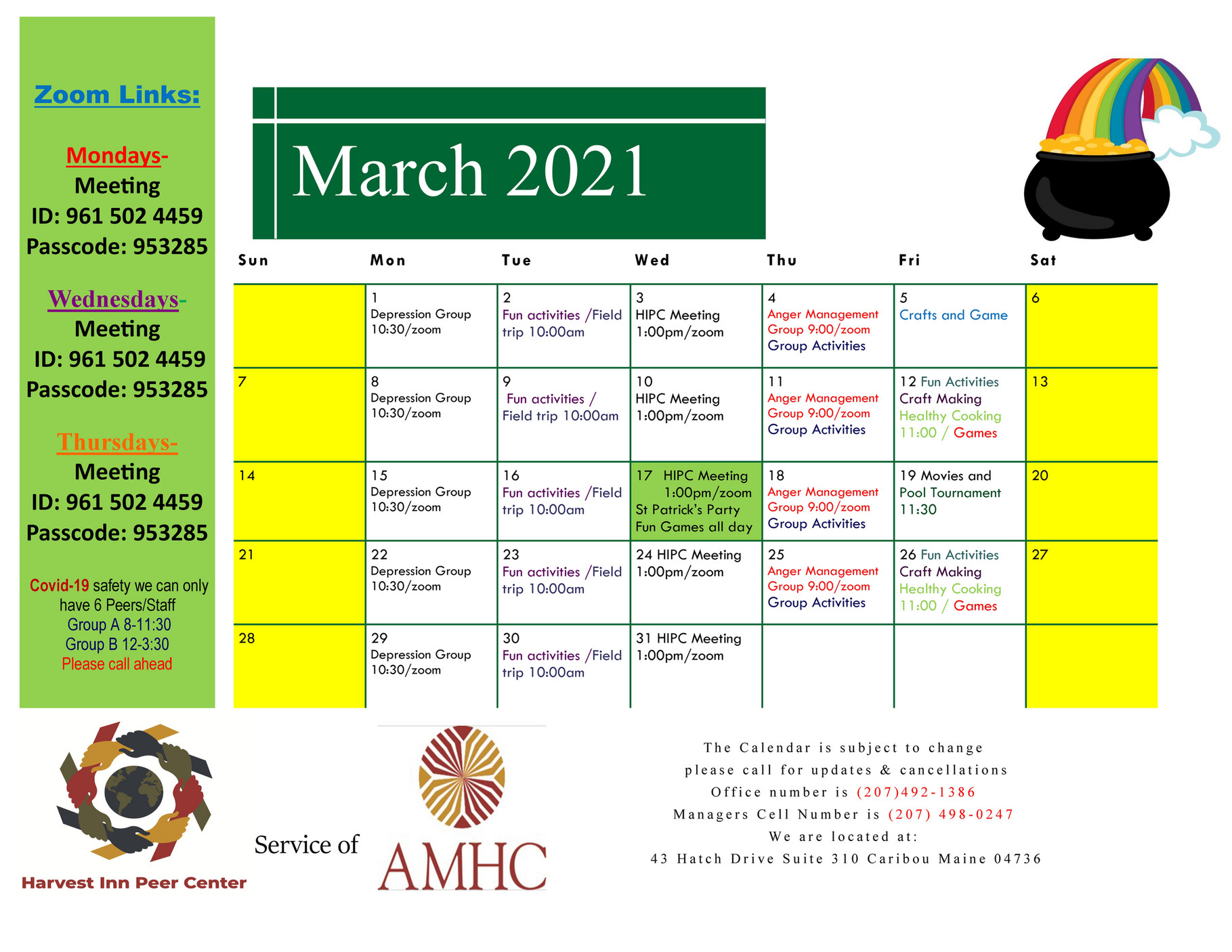 Zoom Links:

Mondays-
Meeting
ID: 961 502 4459
Passcode: 953285

Wednesdays-
Meeting
ID: 961 502 4459
Passcode: 953285

Thursdays-
Meeting
ID: 961 502 4459
Passcode: 953285

Covid-19 safety we can only have 6 Peers/Staff
Group A 8-11:30
Group B 12-3:30
Please call ahead

March 2021

| Sun | Mon | Tue | Wed | Thu | Fri | Sat |
|---|---|---|---|---|---|---|
| | 1 Depression Group 10:30/zoom | 2 Fun activities /Field trip 10:00am | 3 HIPC Meeting 1:00pm/zoom | 4 Anger Management Group 9:00/zoom Group Activities | 5 Crafts and Game | 6 |
| 7 | 8 Depression Group 10:30/zoom | 9 Fun activities / Field trip 10:00am | 10 HIPC Meeting 1:00pm/zoom | 11 Anger Management Group 9:00/zoom Group Activities | 12 Fun Activities Craft Making Healthy Cooking 11:00 / Games | 13 |
| 14 | 15 Depression Group 10:30/zoom | 16 Fun activities /Field trip 10:00am | 17 HIPC Meeting 1:00pm/zoom St Patrick's Party Fun Games all day | 18 Anger Management Group 9:00/zoom Group Activities | 19 Movies and Pool Tournament 11:30 | 20 |
| 21 | 22 Depression Group 10:30/zoom | 23 Fun activities /Field trip 10:00am | 24 HIPC Meeting 1:00pm/zoom | 25 Anger Management Group 9:00/zoom Group Activities | 26 Fun Activities Craft Making Healthy Cooking 11:00 / Games | 27 |
| 28 | 29 Depression Group 10:30/zoom | 30 Fun activities /Field trip 10:00am | 31 HIPC Meeting 1:00pm/zoom | | | |

Harvest Inn Peer Center

Service of AMHC

The Calendar is subject to change
please call for updates & cancellations
Office number is (207)492-1386
Managers Cell Number is (207) 498-0247
We are located at:
43 Hatch Drive Suite 310 Caribou Maine 04736